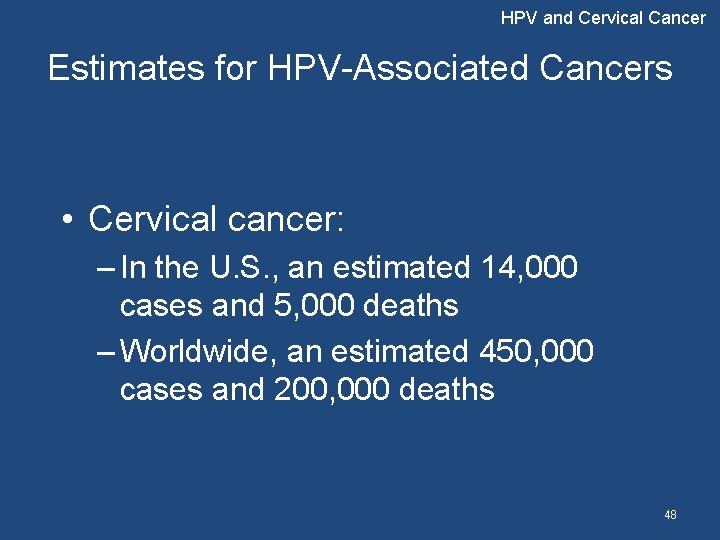 HPV and Cervical Cancer

Estimates for HPV-Associated Cancers

• Cervical cancer:
– In the U.S., an estimated 14,000 cases and 5,000 deaths
– Worldwide, an estimated 450,000 cases and 200,000 deaths

48